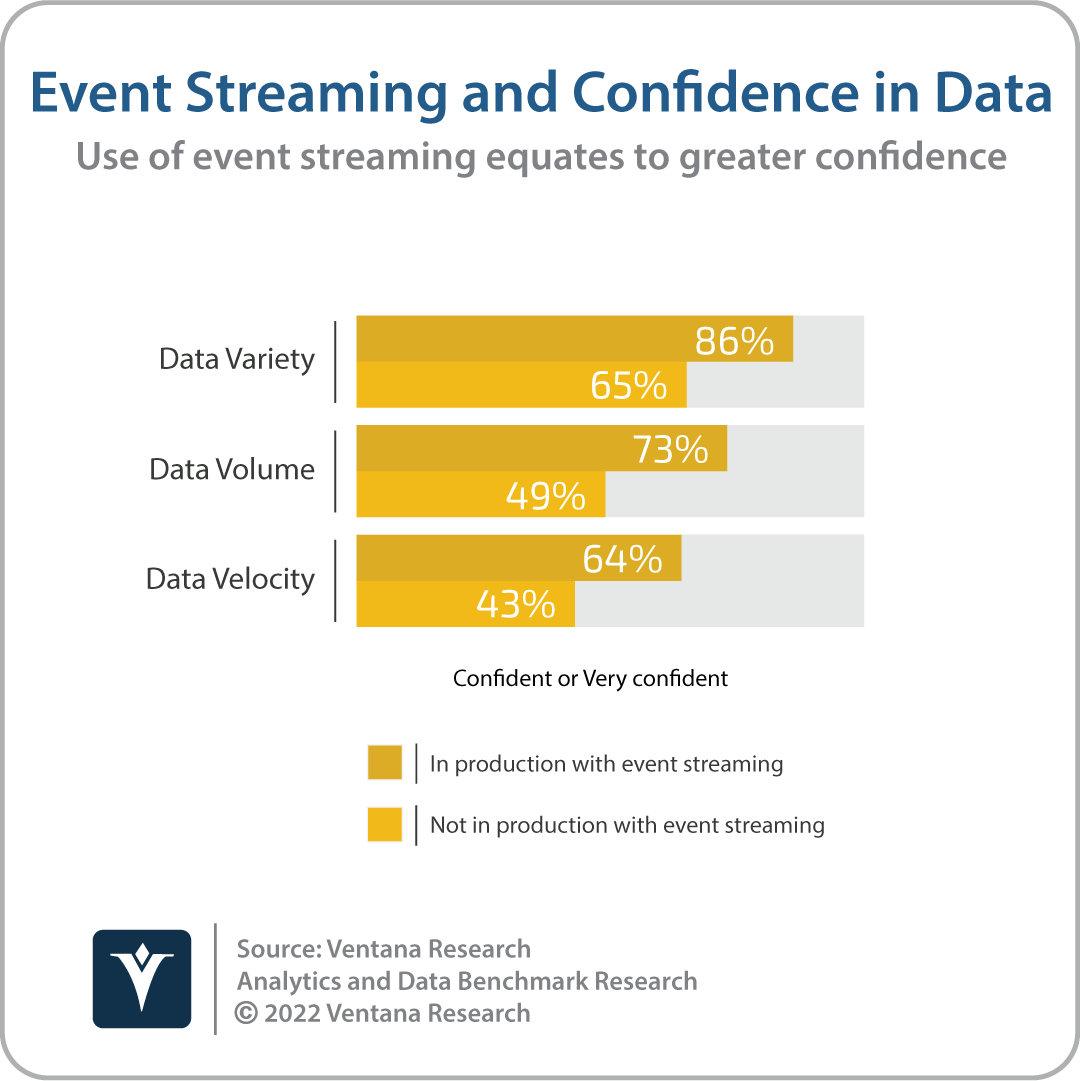 Event Streaming and Confidence in Data

Use of event streaming equates to greater confidence

Data Variety
86%
65%

Data Volume
73%
49%

Data Velocity
64%
43%

Confident or Very confident

In production with event streaming

Not in production with event streaming

Source: Ventana Research
Analytics and Data Benchmark Research
© 2022 Ventana Research